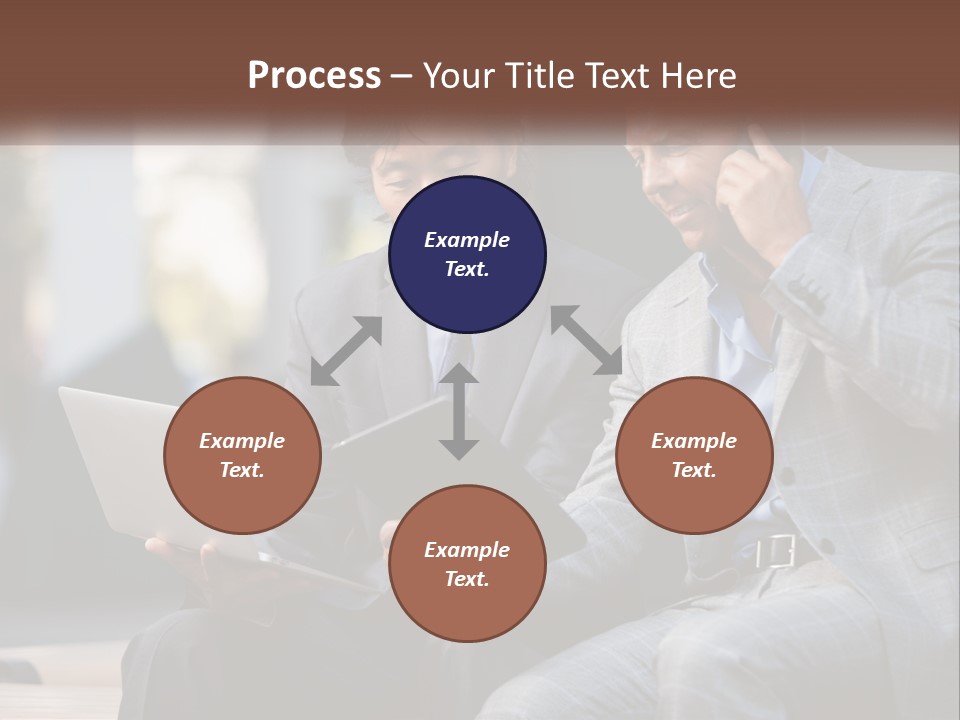 Process – Your Title Text Here

Example Text.

Example Text.

Example Text.

Example Text.